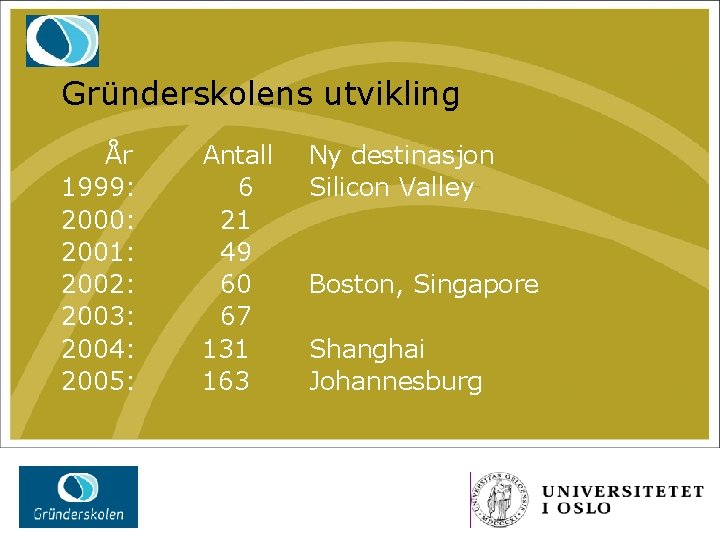 Gründerskolens utvikling

| År | Antall | Ny destinasjon |
|---|---|---|
| 1999: | 6 | Silicon Valley |
| 2000: | 21 | |
| 2001: | 49 | |
| 2002: | 60 | Boston, Singapore |
| 2003: | 67 | |
| 2004: | 131 | Shanghai |
| 2005: | 163 | Johannesburg |

Gründerskolen

UNIVERSITETET I OSLO